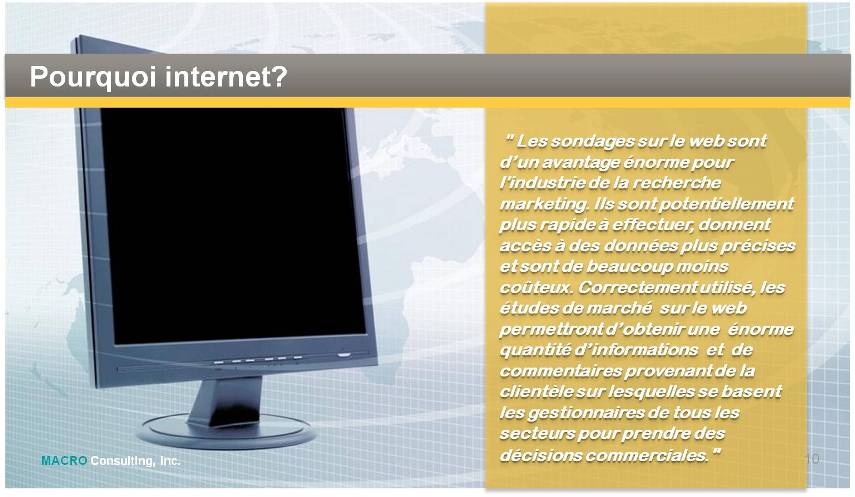 Pourquoi internet?

" Les sondages sur le web sont d'un avantage énorme pour l'industrie de la recherche marketing. Ils sont potentiellement plus rapide à effectuer, donnent accès à des données plus précises et sont de beaucoup moins coûteux. Correctement utilisé, les études de marché sur le web permettront d'obtenir une énorme quantité d'informations et de commentaires provenant de la clientèle sur lesquelles se basent les gestionnaires de tous les secteurs pour prendre des décisions commerciales."

MACRO Consulting, Inc.

10